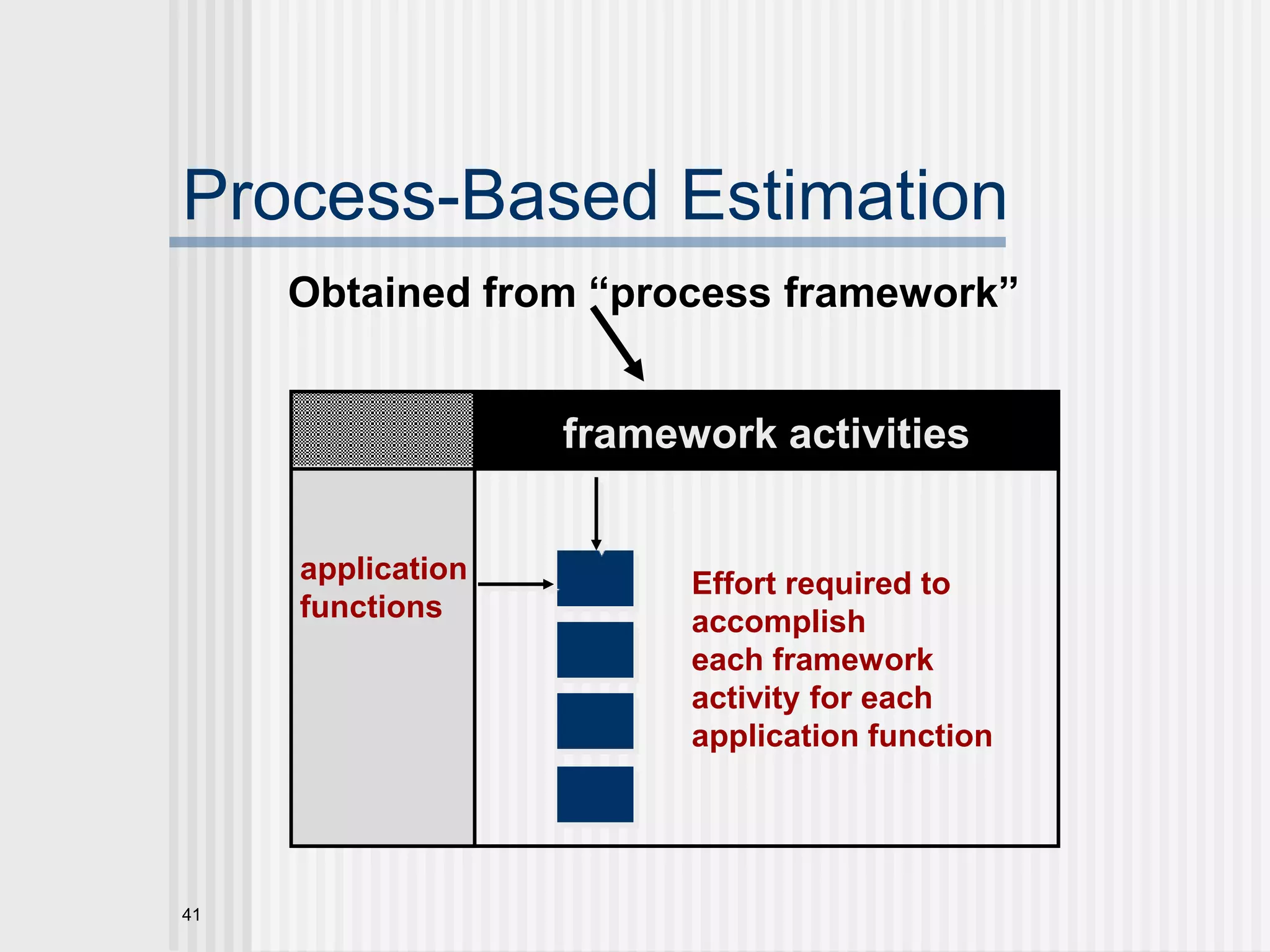 Process-Based Estimation

Obtained from “process framework”

framework activities

application functions

Effort required to accomplish each framework activity for each application function

41